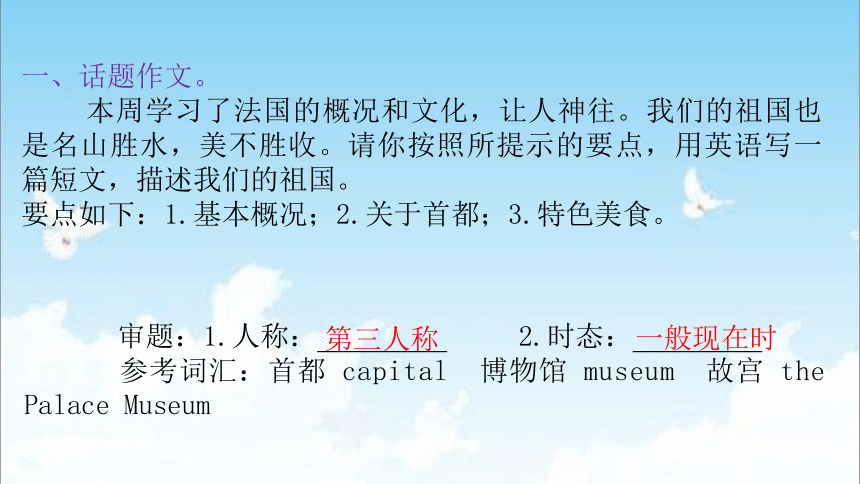 一、话题作文。

本周学习了法国的概况和文化，让人神往。我们的祖国也是名山胜水，美不胜收。请你按照所提示的要点，用英语写一篇短文，描述我们的祖国。
要点如下：1.基本概况；2.关于首都；3.特色美食。

审题：1.人称：第三人称　　2.时态：一般现在时
参考词汇：首都 capital　博物馆 museum　故宫 the Palace Museum